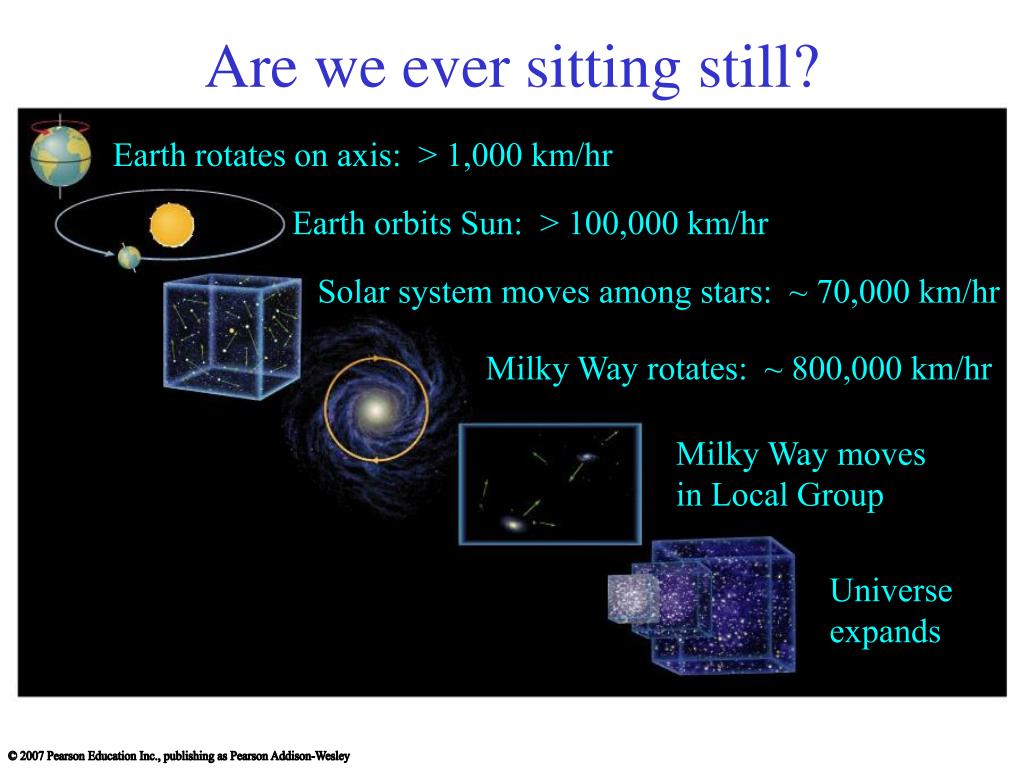 Are we ever sitting still?

Earth rotates on axis: > 1,000 km/hr

Earth orbits Sun: > 100,000 km/hr

Solar system moves among stars: ~ 70,000 km/hr

Milky Way rotates: ~ 800,000 km/hr

Milky Way moves in Local Group

Universe expands

© 2007 Pearson Education Inc., publishing as Pearson Addison-Wesley